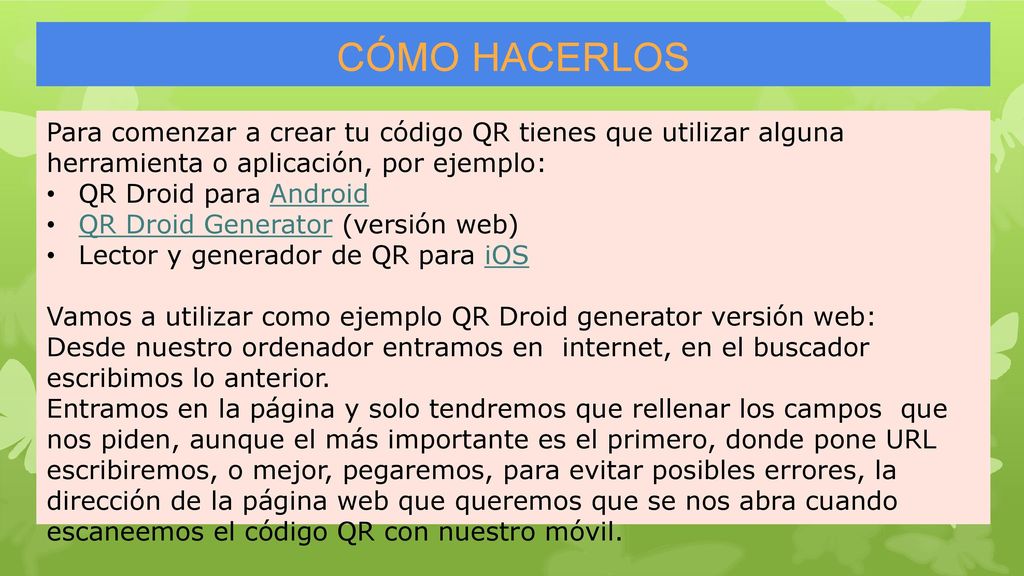 CÓMO HACERLOS

Para comenzar a crear tu código QR tienes que utilizar alguna herramienta o aplicación, por ejemplo:
• QR Droid para Android
• QR Droid Generator (versión web)
• Lector y generador de QR para iOS

Vamos a utilizar como ejemplo QR Droid generator versión web:
Desde nuestro ordenador entramos en internet, en el buscador escribimos lo anterior.
Entramos en la página y solo tendremos que rellenar los campos que nos piden, aunque el más importante es el primero, donde pone URL escribiremos, o mejor, pegaremos, para evitar posibles errores, la dirección de la página web que queremos que se nos abra cuando escaneemos el código QR con nuestro móvil.